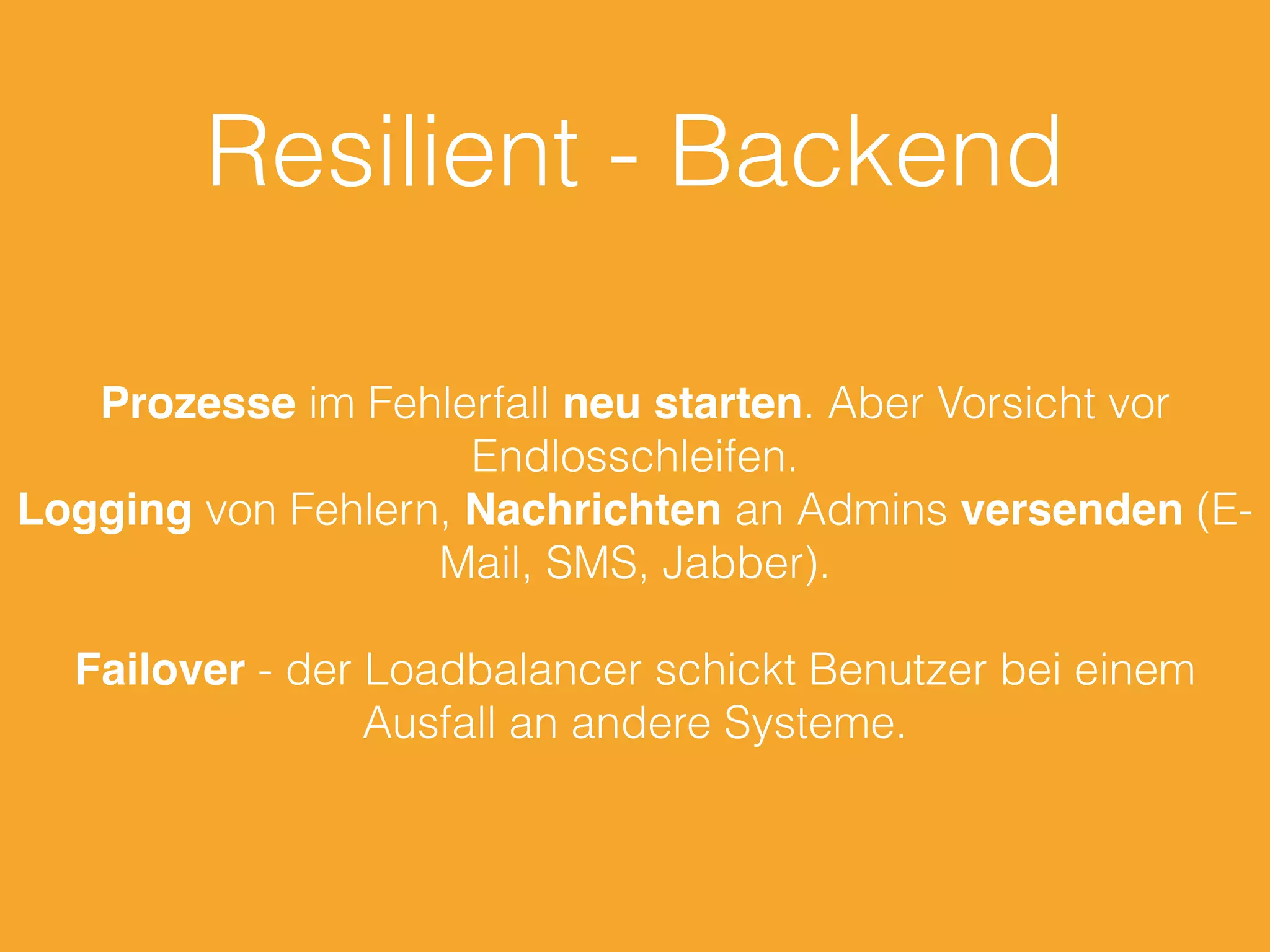 Resilient - Backend

Prozesse im Fehlerfall neu starten. Aber Vorsicht vor Endlosschleifen.
Logging von Fehlern, Nachrichten an Admins versenden (E-Mail, SMS, Jabber).

Failover - der Loadbalancer schickt Benutzer bei einem Ausfall an andere Systeme.